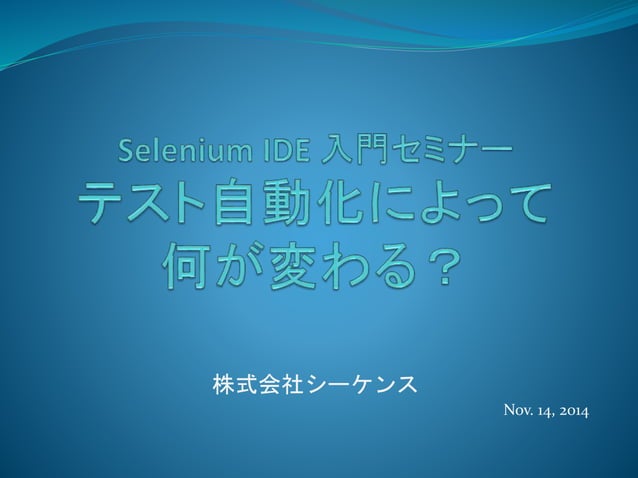 Selenium IDE 入門セミナー
テスト自動化によって何が変わる？

株式会社シーケンス

Nov. 14, 2014